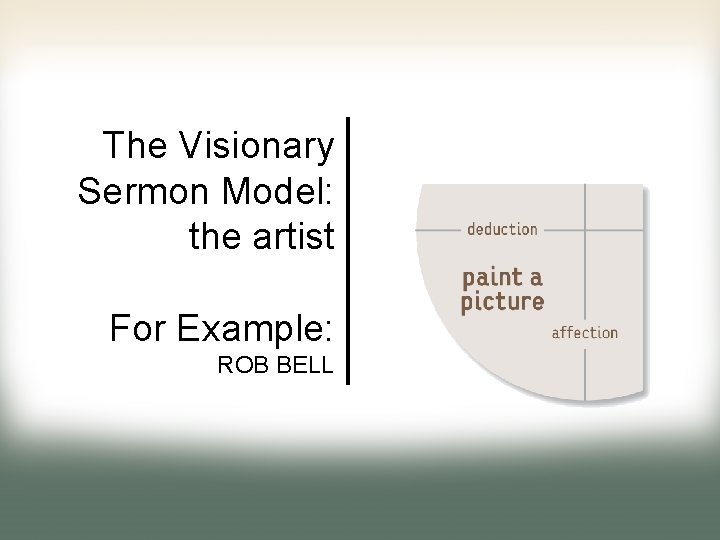 The Visionary Sermon Model: the artist

For Example:
ROB BELL

deduction

paint a picture

affection